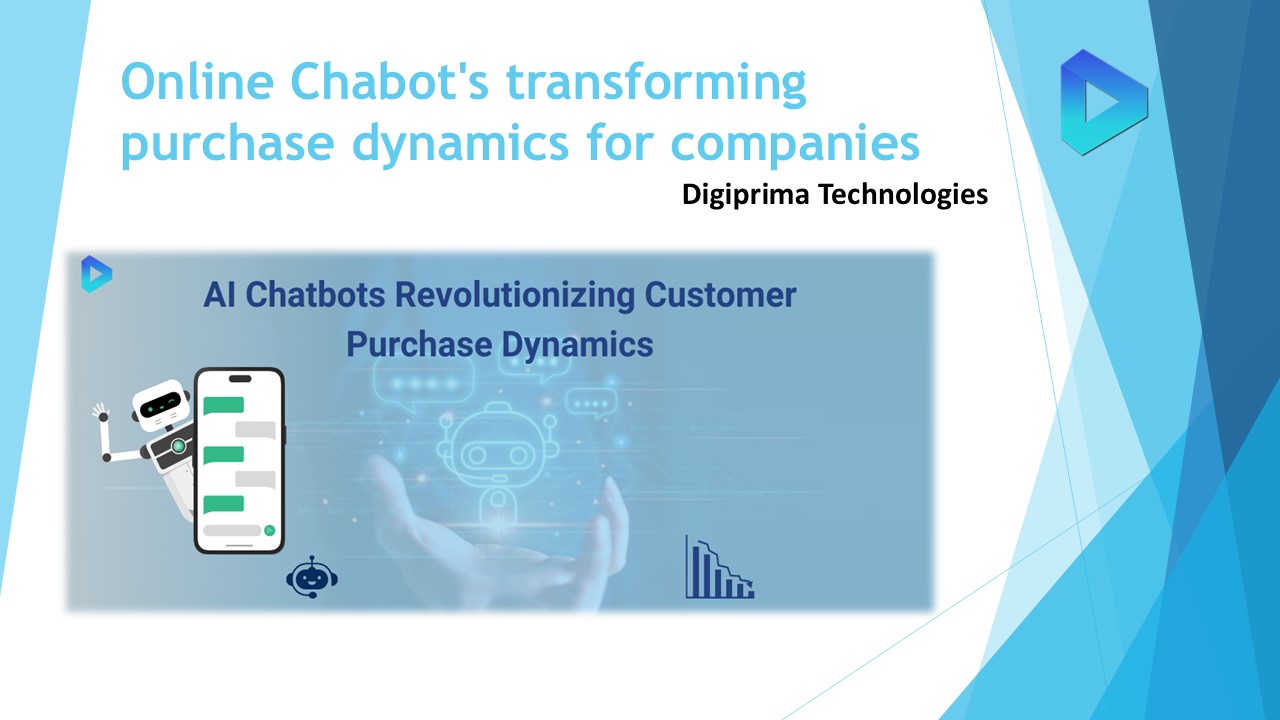 Online Chabot's transforming purchase dynamics for companies

Digiprima Technologies

AI Chatbots Revolutionizing Customer Purchase Dynamics